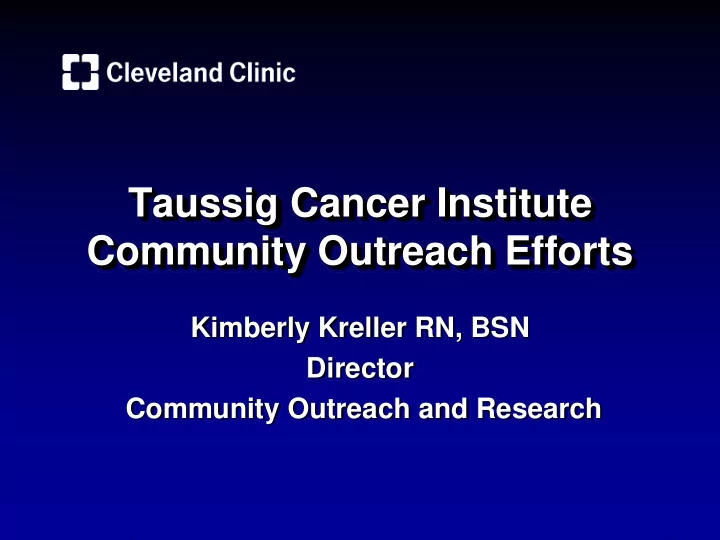 Cleveland Clinic

Taussig Cancer Institute
Community Outreach Efforts

Kimberly Kreller RN, BSN
Director
Community Outreach and Research